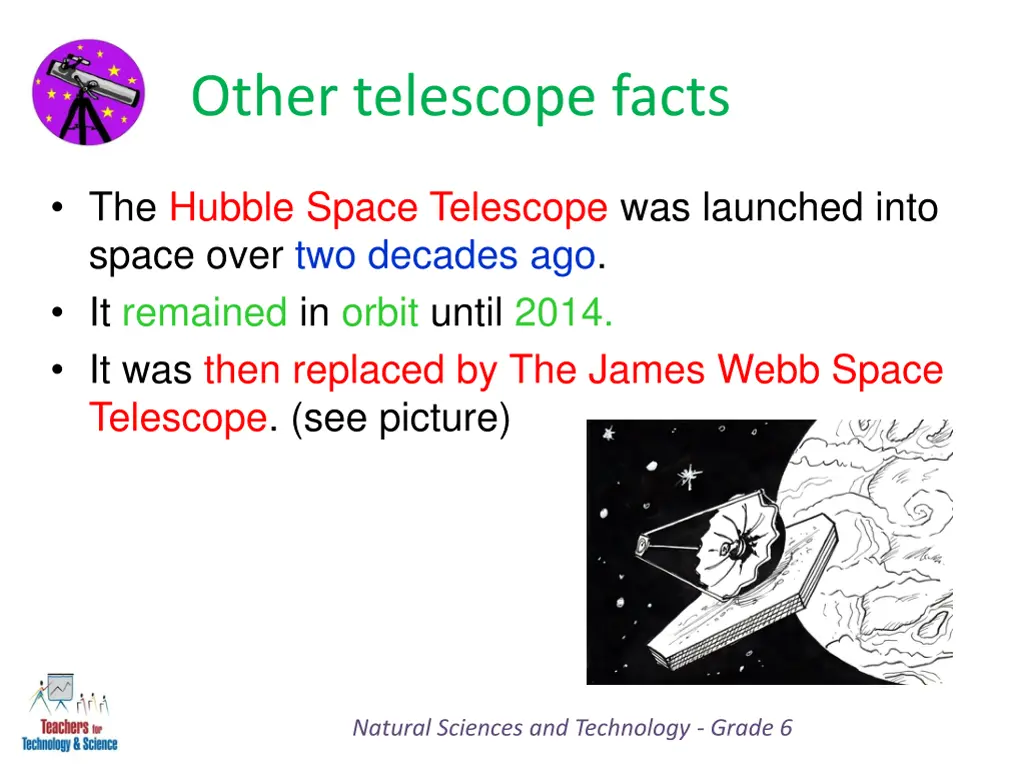 Other telescope facts

• The Hubble Space Telescope was launched into space over two decades ago.
• It remained in orbit until 2014.
• It was then replaced by The James Webb Space Telescope. (see picture)

Teachers for Technology & Science

Natural Sciences and Technology - Grade 6